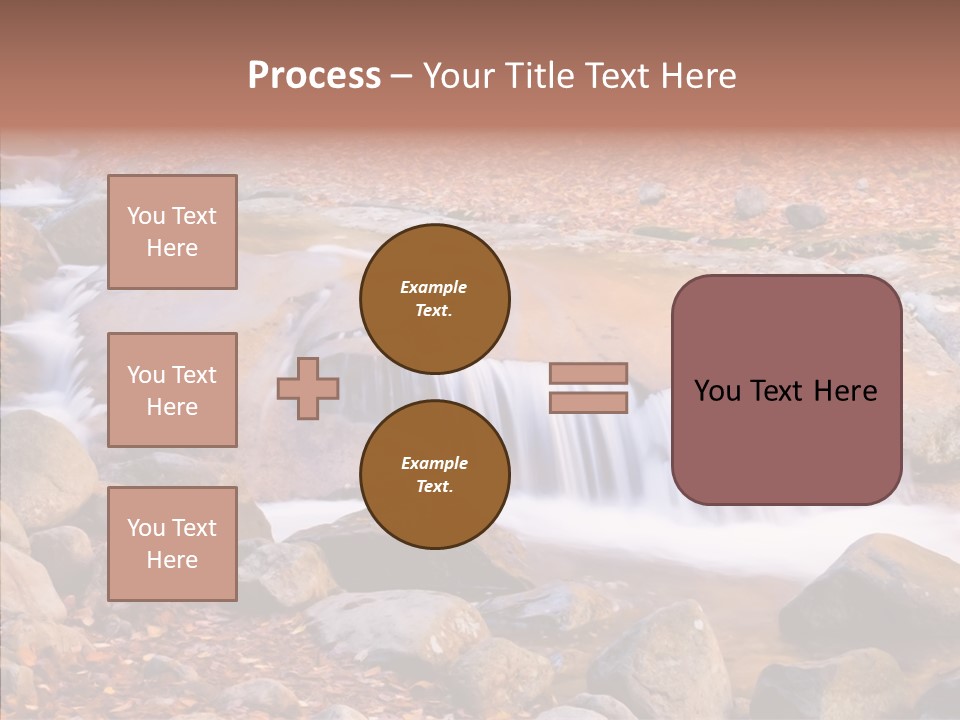 Process – Your Title Text Here

You Text Here

You Text Here

You Text Here

Example Text.

Example Text.

You Text Here